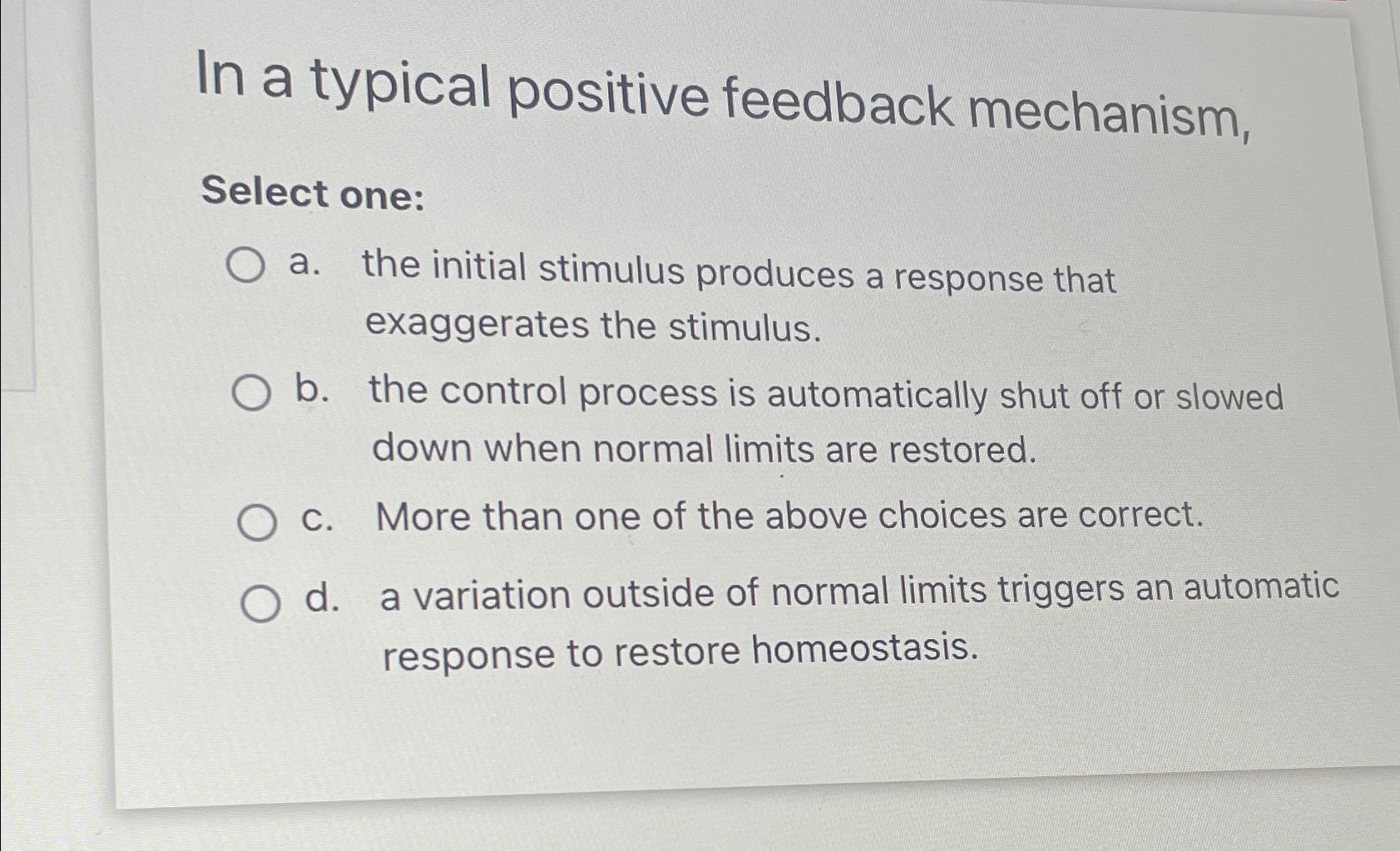 In a typical positive feedback mechanism,

Select one:

a. the initial stimulus produces a response that exaggerates the stimulus.

b. the control process is automatically shut off or slowed down when normal limits are restored.

c. More than one of the above choices are correct.

d. a variation outside of normal limits triggers an automatic response to restore homeostasis.